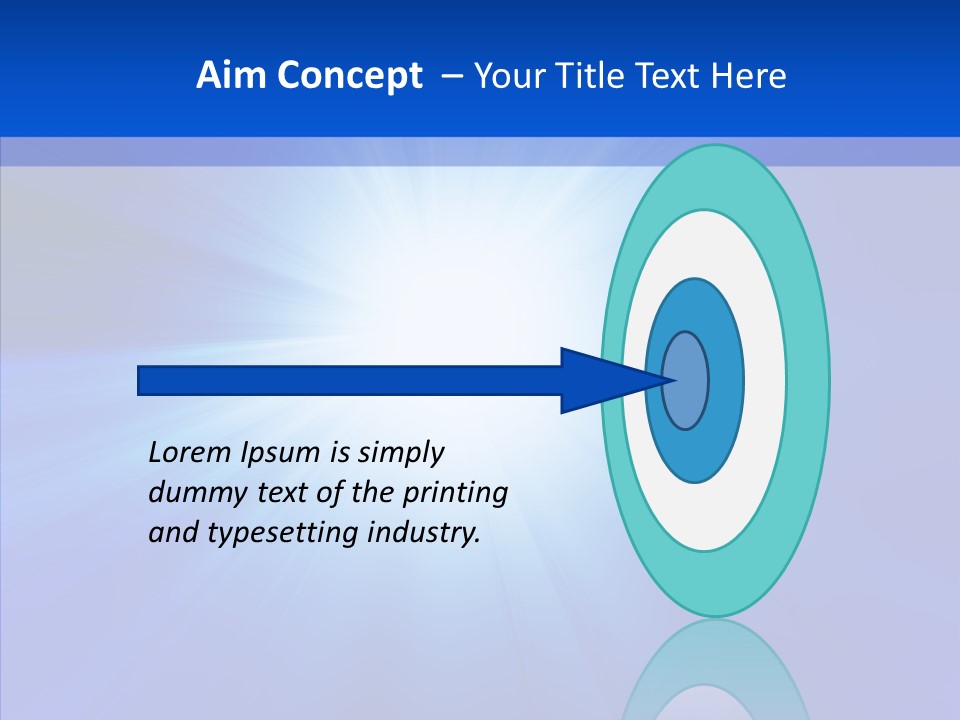 Aim Concept – Your Title Text Here

Lorem Ipsum is simply dummy text of the printing and typesetting industry.